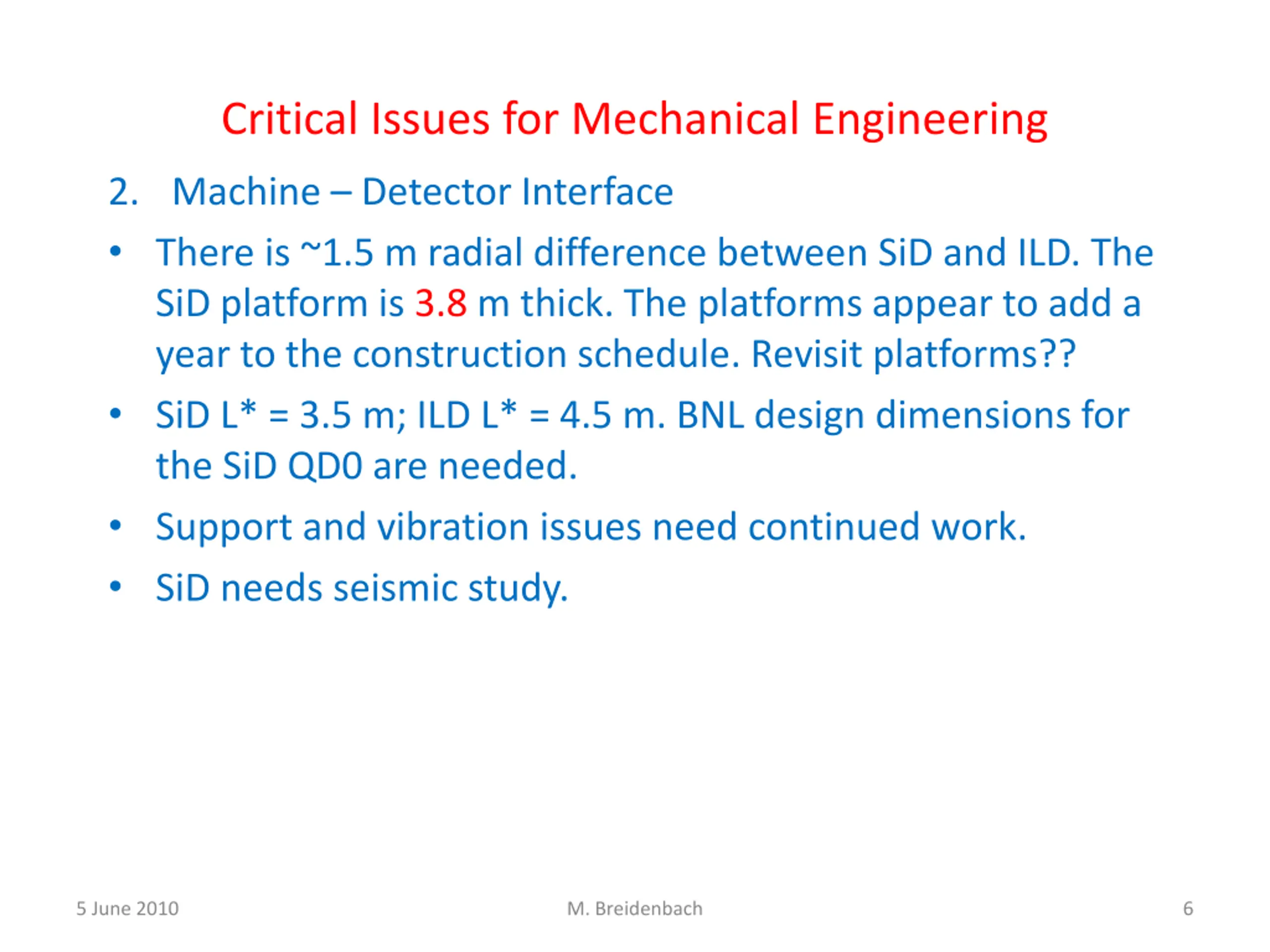 Critical Issues for Mechanical Engineering

2. Machine – Detector Interface

• There is ~1.5 m radial difference between SiD and ILD. The SiD platform is 3.8 m thick. The platforms appear to add a year to the construction schedule. Revisit platforms??

• SiD L* = 3.5 m; ILD L* = 4.5 m. BNL design dimensions for the SiD QD0 are needed.

• Support and vibration issues need continued work.

• SiD needs seismic study.

5 June 2010

M. Breidenbach

6